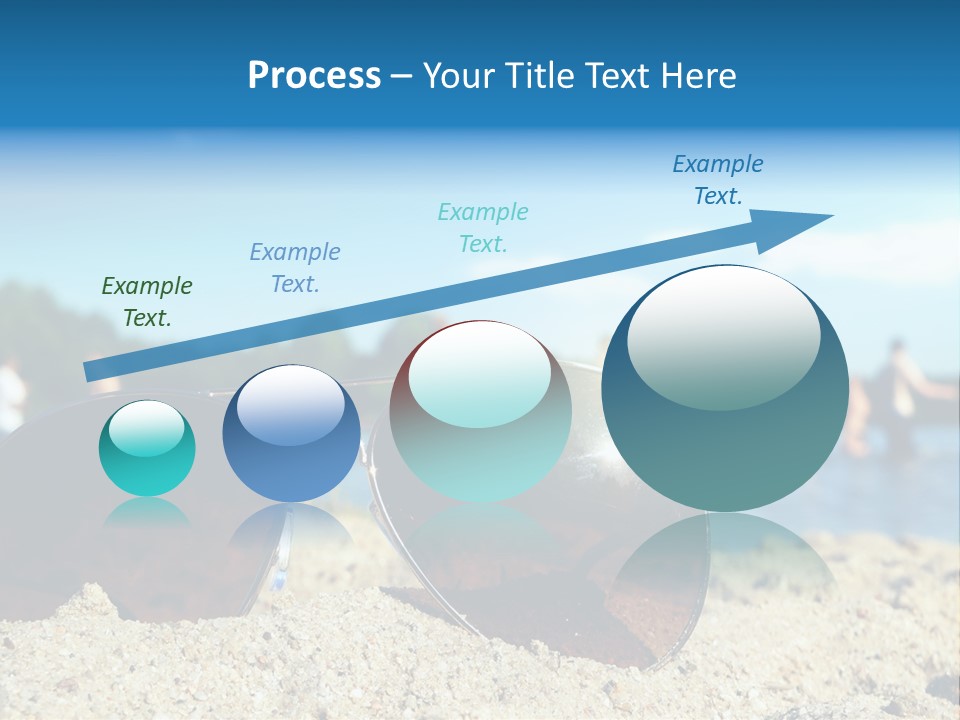 Process – Your Title Text Here

Example Text.

Example Text.

Example Text.

Example Text.